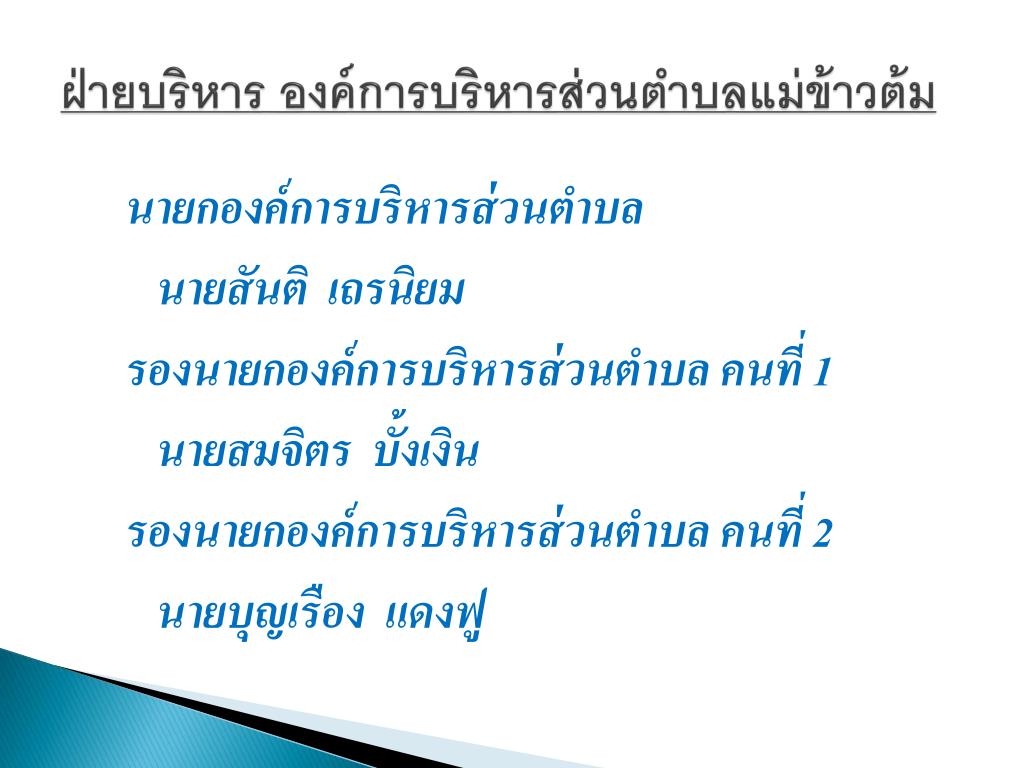 ฝ่ายบริหาร องค์การบริหารส่วนตำบลแม่ข้าวต้ม

นายกองค์การบริหารส่วนตำบล

นายสันติ เถรนิยม

รองนายกองค์การบริหารส่วนตำบล คนที่ 1

นายสมจิตร บั้งเงิน

รองนายกองค์การบริหารส่วนตำบล คนที่ 2

นายบุญเรือง แดงฟู